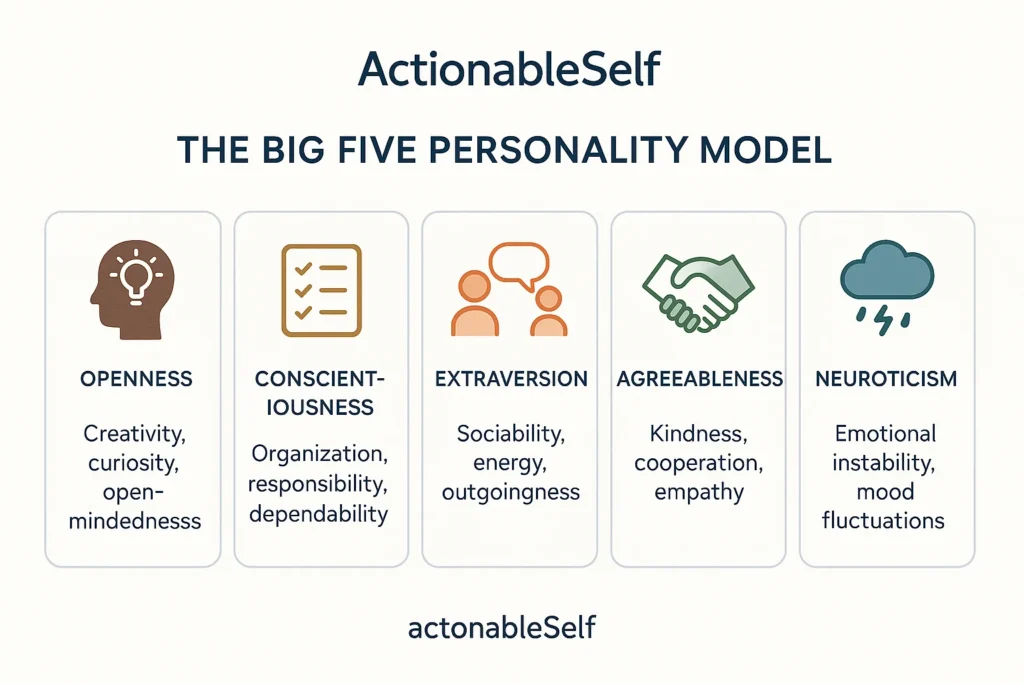 ActionableSelf

THE BIG FIVE PERSONALITY MODEL

OPENNESS

Creativity, curiosity, open-mindednesss

CONSCIENTIOUSNESS

Organization, responsibility, dependability

EXTRAVERSION

Sociability, energy, outgoingness

AGREEABLENESS

Kindness, cooperation, empathy

NEUROTICISM

Emotional instability, mood fluctuations

actonableSelf